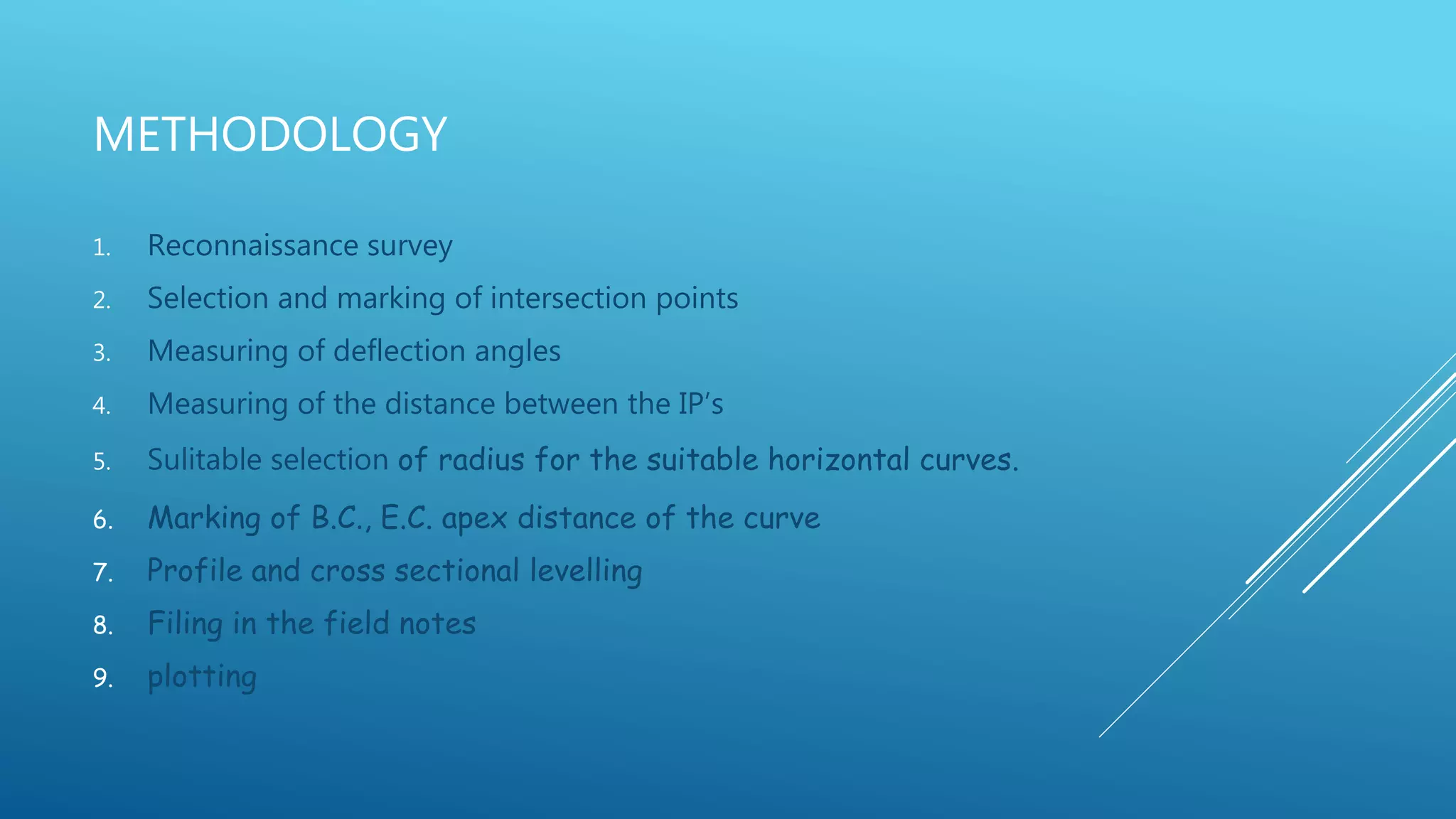 METHODOLOGY

1. Reconnaissance survey
2. Selection and marking of intersection points
3. Measuring of deflection angles
4. Measuring of the distance between the IP's
5. Sulitable selection of radius for the suitable horizontal curves.
6. Marking of B.C., E.C. apex distance of the curve
7. Profile and cross sectional levelling
8. Filing in the field notes
9. plotting